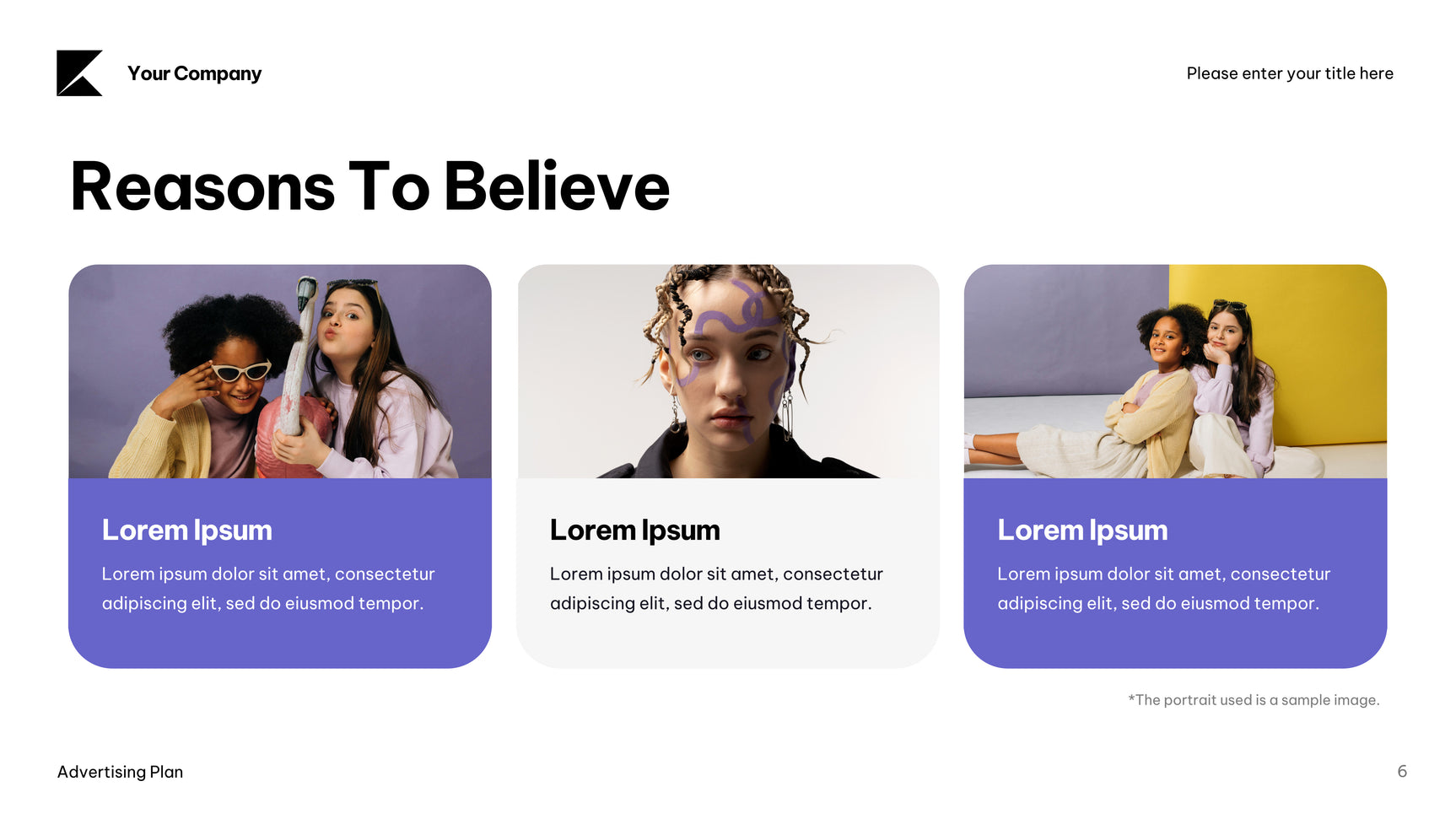 Your Company

Please enter your title here

Reasons To Believe

Lorem Ipsum

Lorem ipsum dolor sit amet, consectetur adipiscing elit, sed do eiusmod tempor.

Lorem Ipsum

Lorem ipsum dolor sit amet, consectetur adipiscing elit, sed do eiusmod tempor.

Lorem Ipsum

Lorem ipsum dolor sit amet, consectetur adipiscing elit, sed do eiusmod tempor.

*The portrait used is a sample image.

Advertising Plan

6